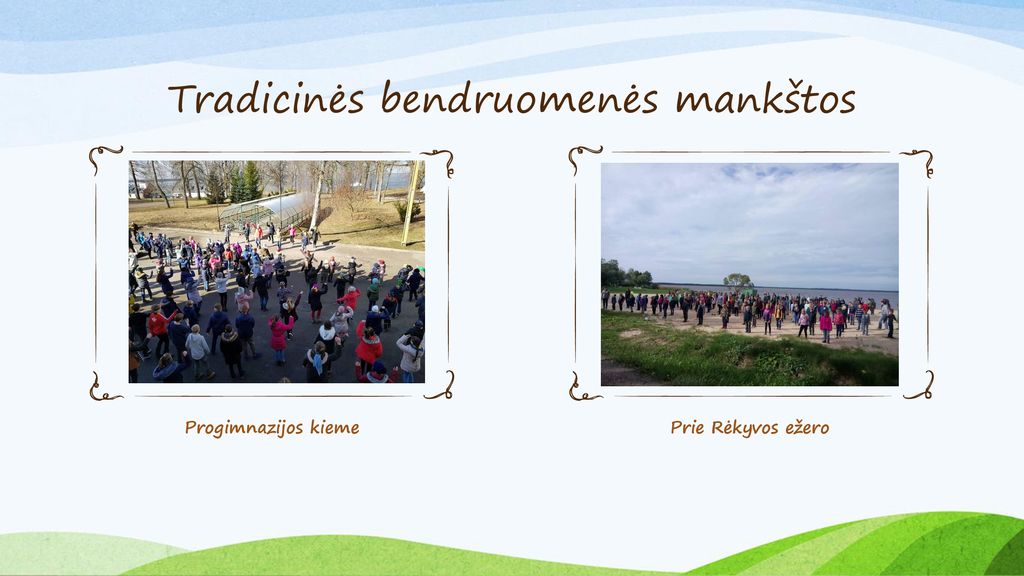 Tradicinės bendruomenės mankštos

Progimnazijos kieme

Prie Rėkyvos ežero